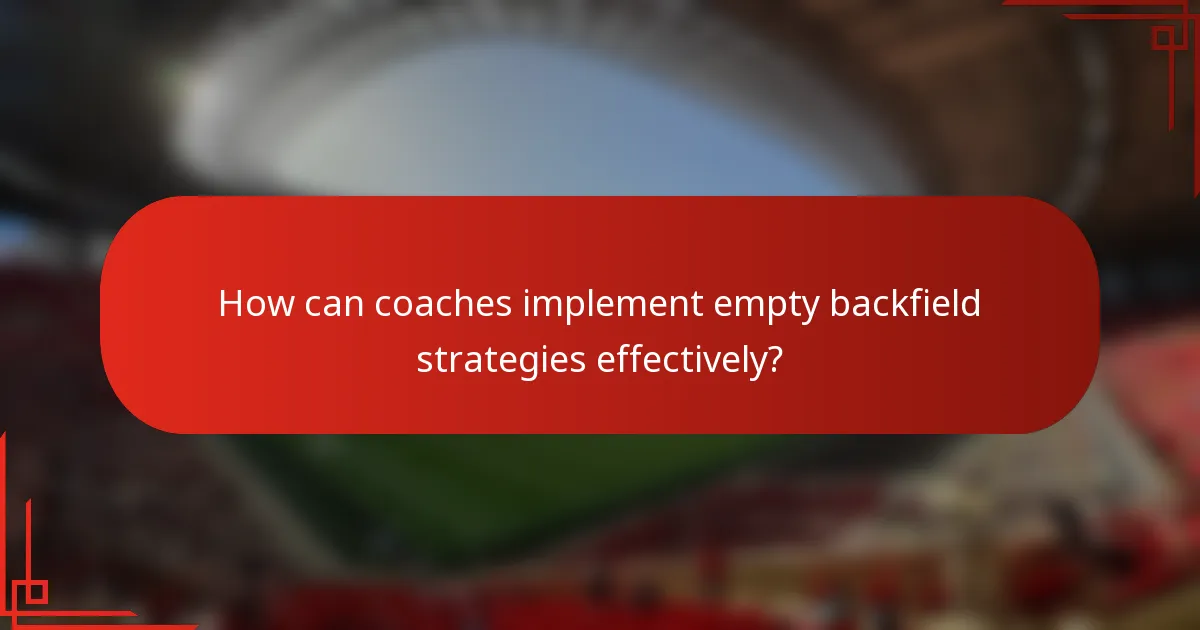 How can coaches implement empty backfield strategies effectively?